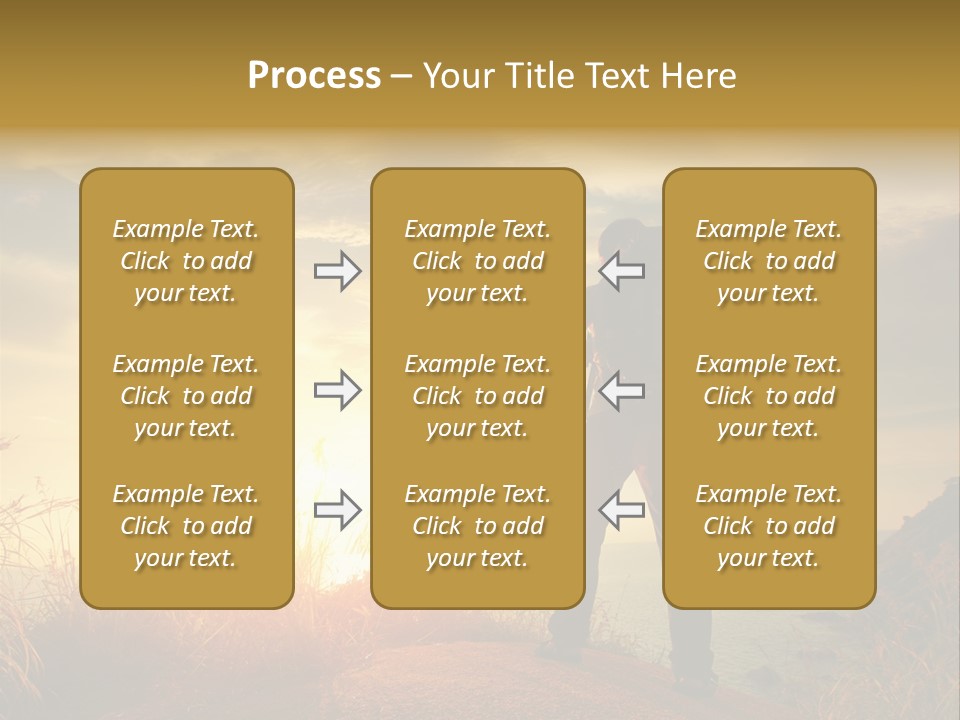 Process – Your Title Text Here

Example Text. Click to add your text.

Example Text. Click to add your text.

Example Text. Click to add your text.

Example Text. Click to add your text.

Example Text. Click to add your text.

Example Text. Click to add your text.

Example Text. Click to add your text.

Example Text. Click to add your text.

Example Text. Click to add your text.